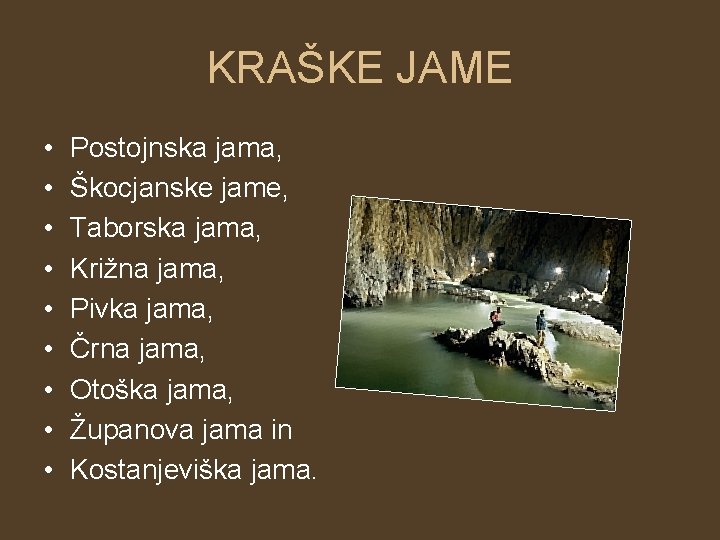 KRAŠKE JAME

• Postojnska jama,
• Škocjanske jame,
• Taborska jama,
• Križna jama,
• Pivka jama,
• Črna jama,
• Otoška jama,
• Županova jama in
• Kostanjeviška jama.